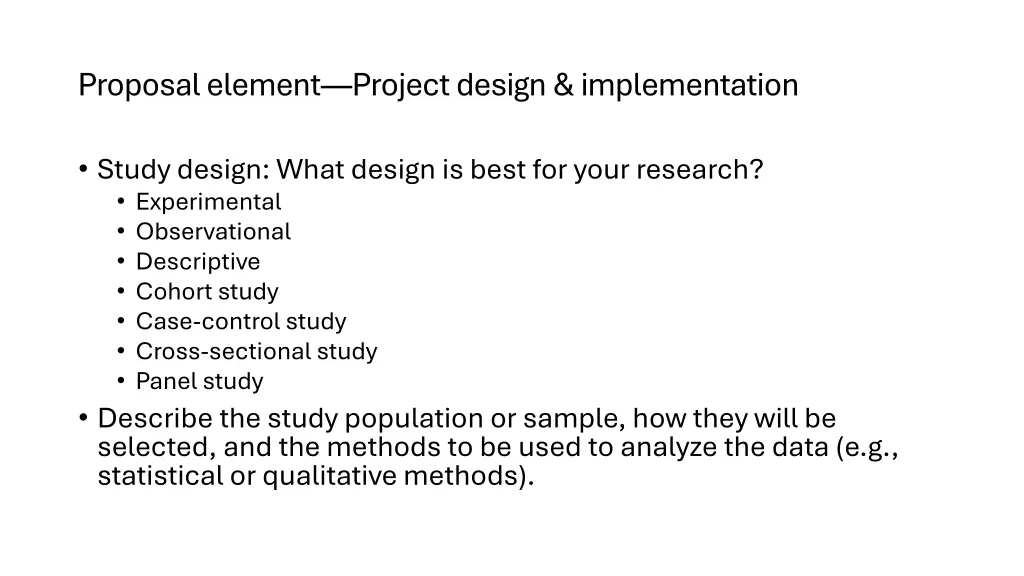 Proposal element—Project design & implementation

• Study design: What design is best for your research?
  • Experimental
  • Observational
  • Descriptive
  • Cohort study
  • Case-control study
  • Cross-sectional study
  • Panel study
• Describe the study population or sample, how they will be selected, and the methods to be used to analyze the data (e.g., statistical or qualitative methods).